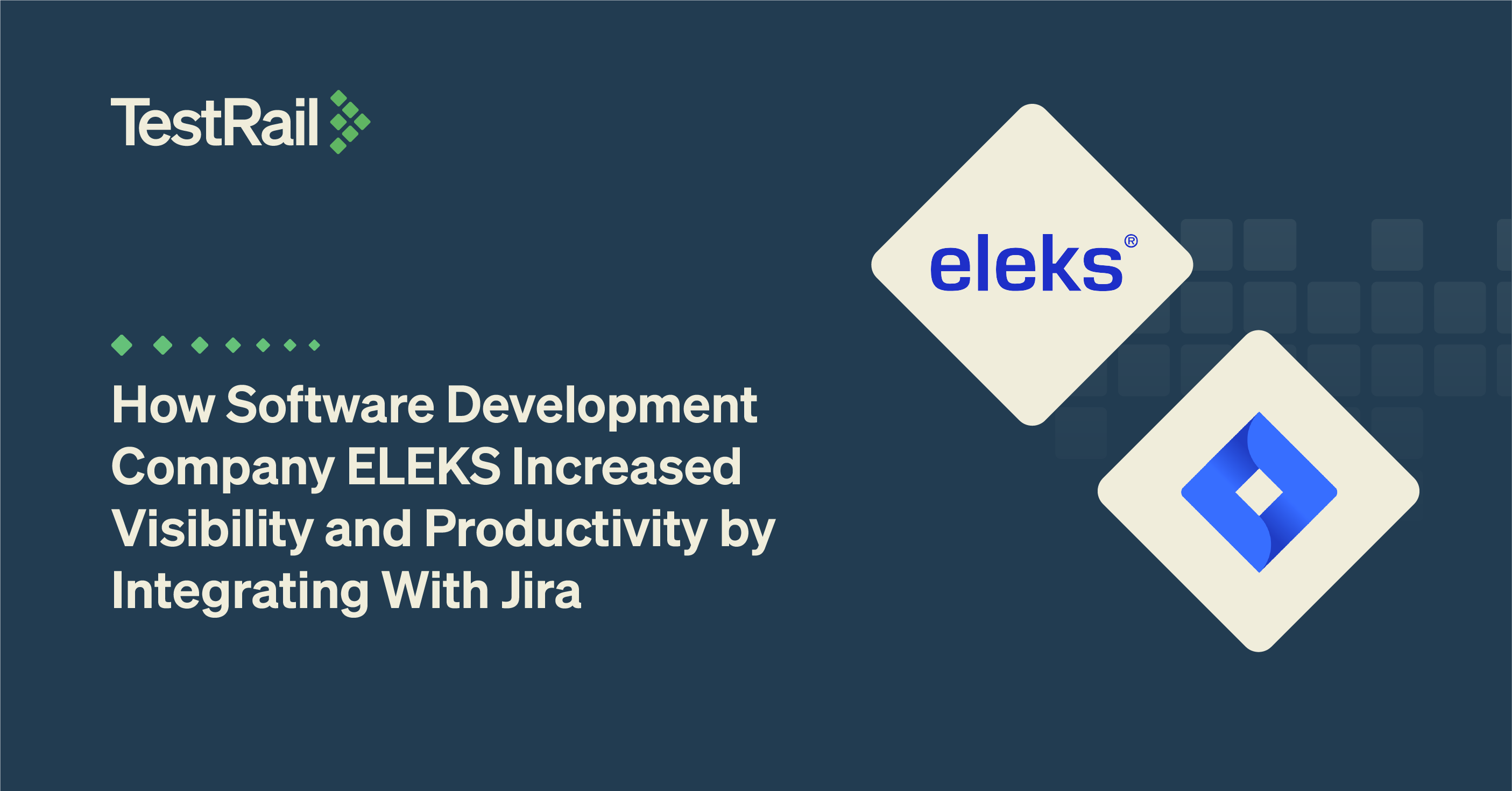 TestRail

How Software Development Company ELEKS Increased Visibility and Productivity by Integrating With Jira

eleks®